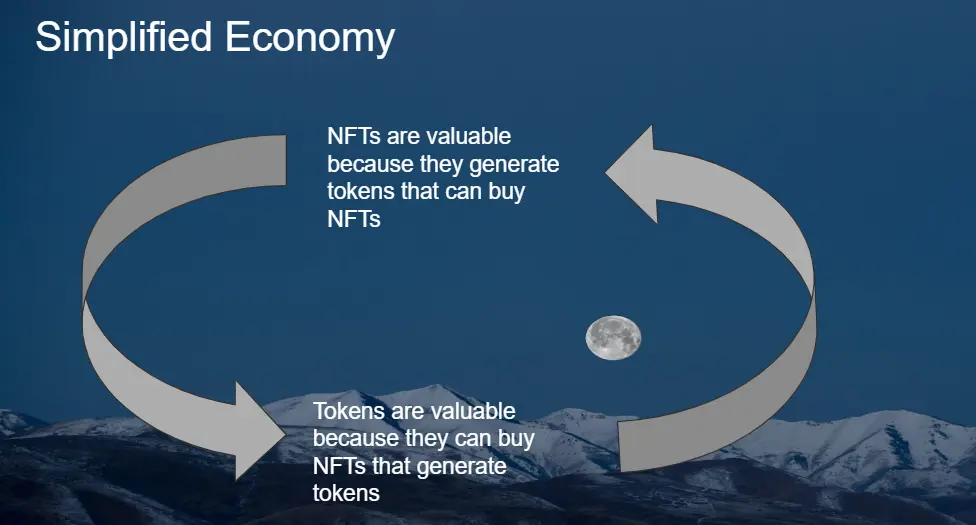 Simplified Economy

NFTs are valuable because they generate tokens that can buy NFTs

Tokens are valuable because they can buy NFTs that generate tokens